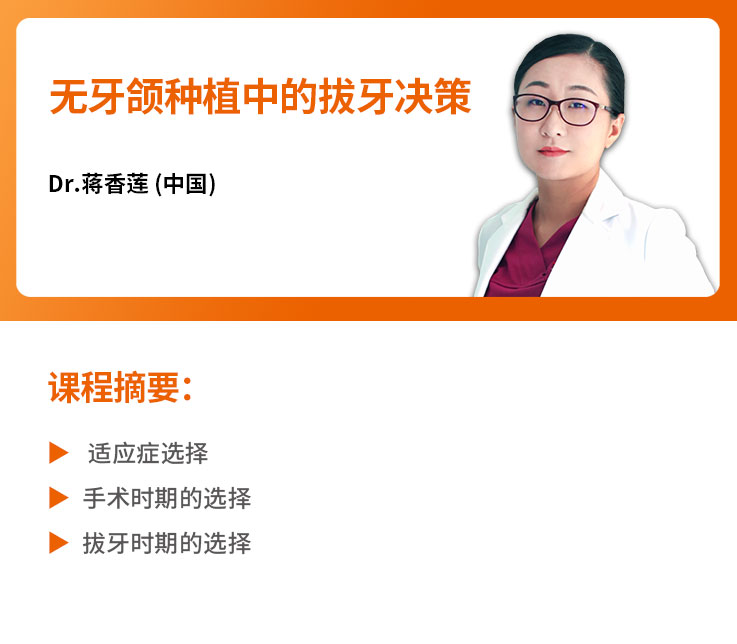 无牙颌种植中的拔牙决策

Dr.蒋香莲 (中国)

课程摘要：

▶ 适应症选择
▶ 手术时期的选择
▶ 拔牙时期的选择